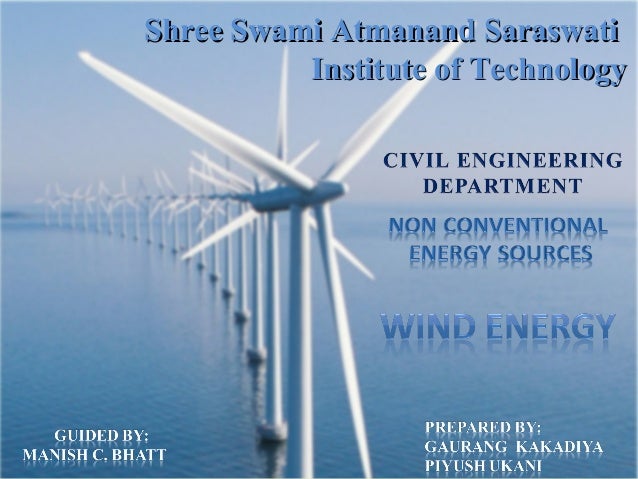 Shree Swami Atmanand Saraswati Institute of Technology

CIVIL ENGINEERING DEPARTMENT

NON CONVENTIONAL ENERGY SOURCES

WIND ENERGY

GUIDED BY:
MANISH C. BHATT

PREPARED BY:
GAURANG KAKADIYA
PIYUSH UKANI